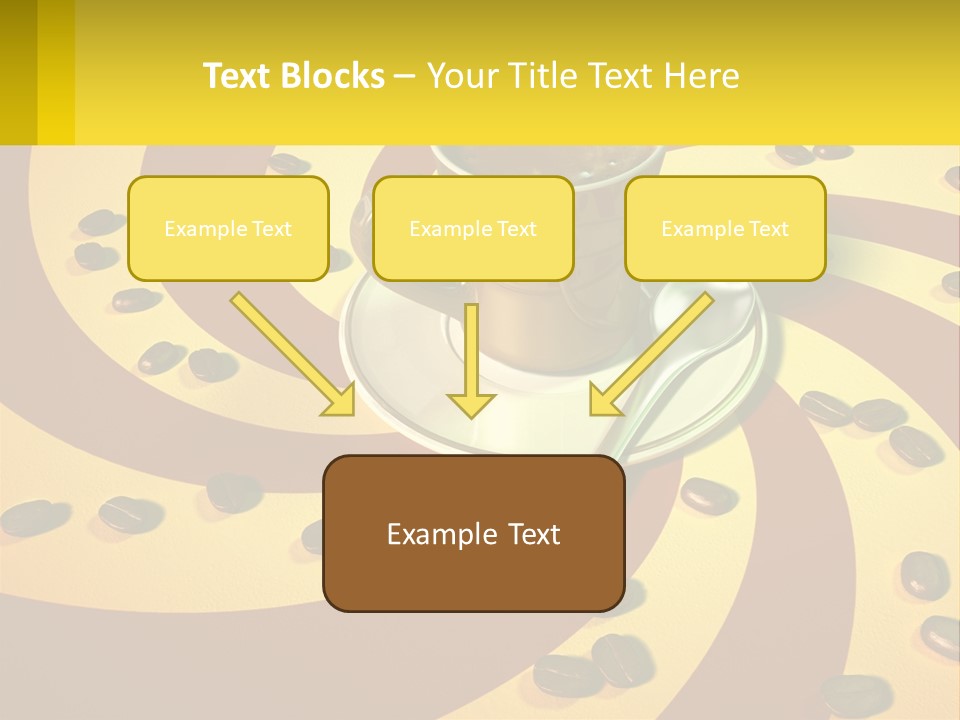 Text Blocks – Your Title Text Here

Example Text

Example Text

Example Text

Example Text